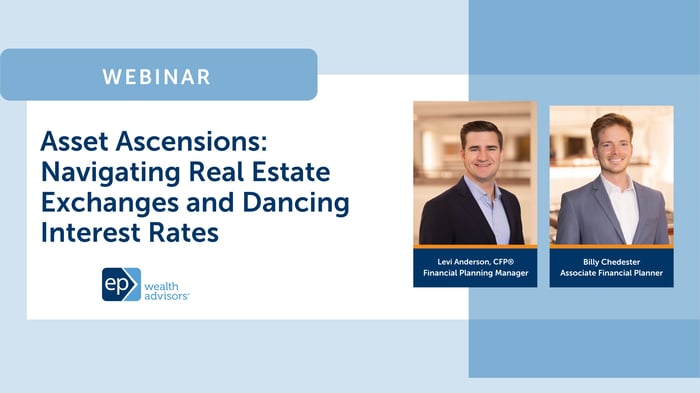 WEBINAR

Asset Ascensions: Navigating Real Estate Exchanges and Dancing Interest Rates

ep wealth advisors®

Levi Anderson, CFP®
Financial Planning Manager

Billy Chedester
Associate Financial Planner